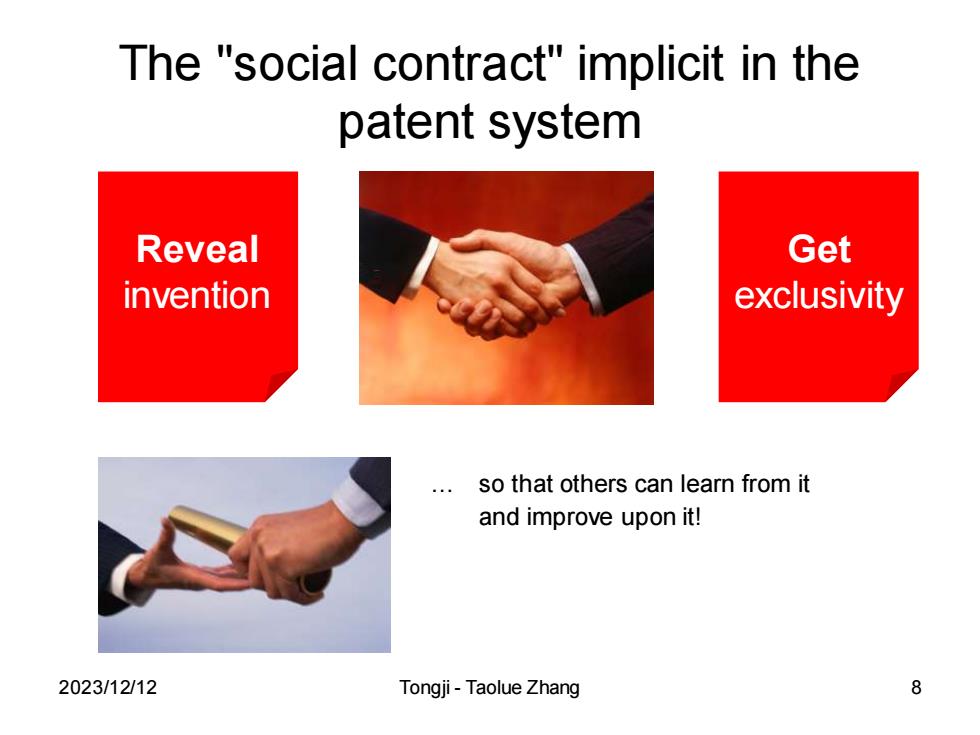 The "social contract" implicit in the patent system

Reveal
invention

Get
exclusivity

… so that others can learn from it and improve upon it!

2023/12/12

Tongji - Taolue Zhang

8